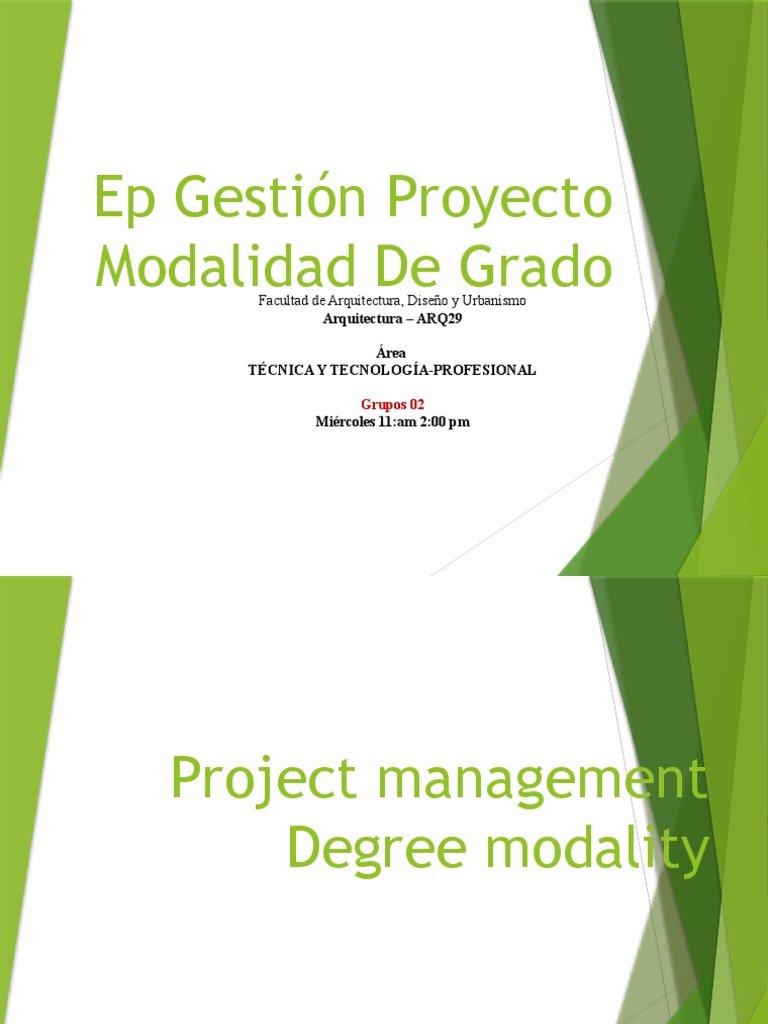 Ep Gestión Proyecto Modalidad De Grado

Facultad de Arquitectura, Diseño y Urbanismo
Arquitectura – ARQ29

Área
TÉCNICA Y TECNOLOGÍA-PROFESIONAL

Grupos 02
Miércoles 11:am 2:00 pm

Project management Degree modality